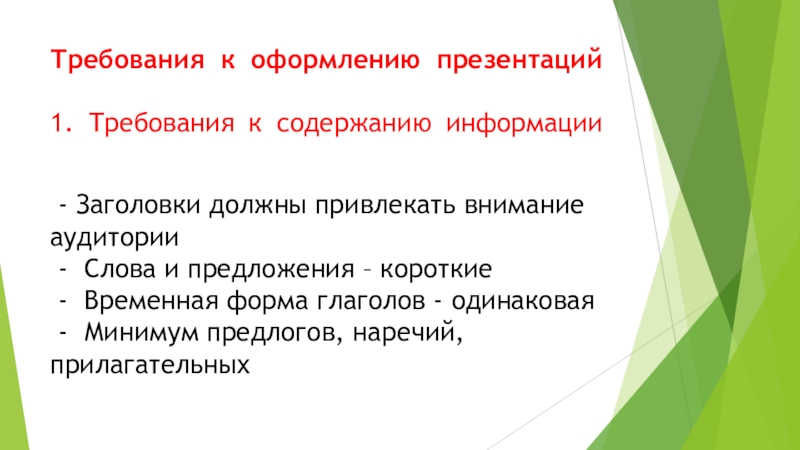 Требования к оформлению презентаций

1. Требования к содержанию информации

- Заголовки должны привлекать внимание аудитории
- Слова и предложения – короткие
- Временная форма глаголов - одинаковая
- Минимум предлогов, наречий, прилагательных